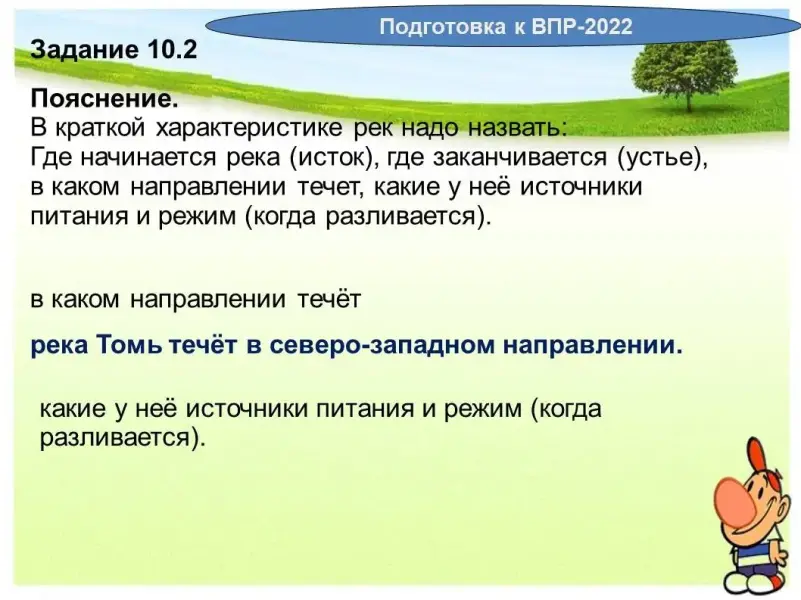 Подготовка к ВПР-2022

Задание 10.2

Пояснение.
В краткой характеристике рек надо назвать:
Где начинается река (исток), где заканчивается (устье), в каком направлении течет, какие у неё источники питания и режим (когда разливается).

в каком направлении течёт

река Томь течёт в северо-западном направлении.

какие у неё источники питания и режим (когда разливается).